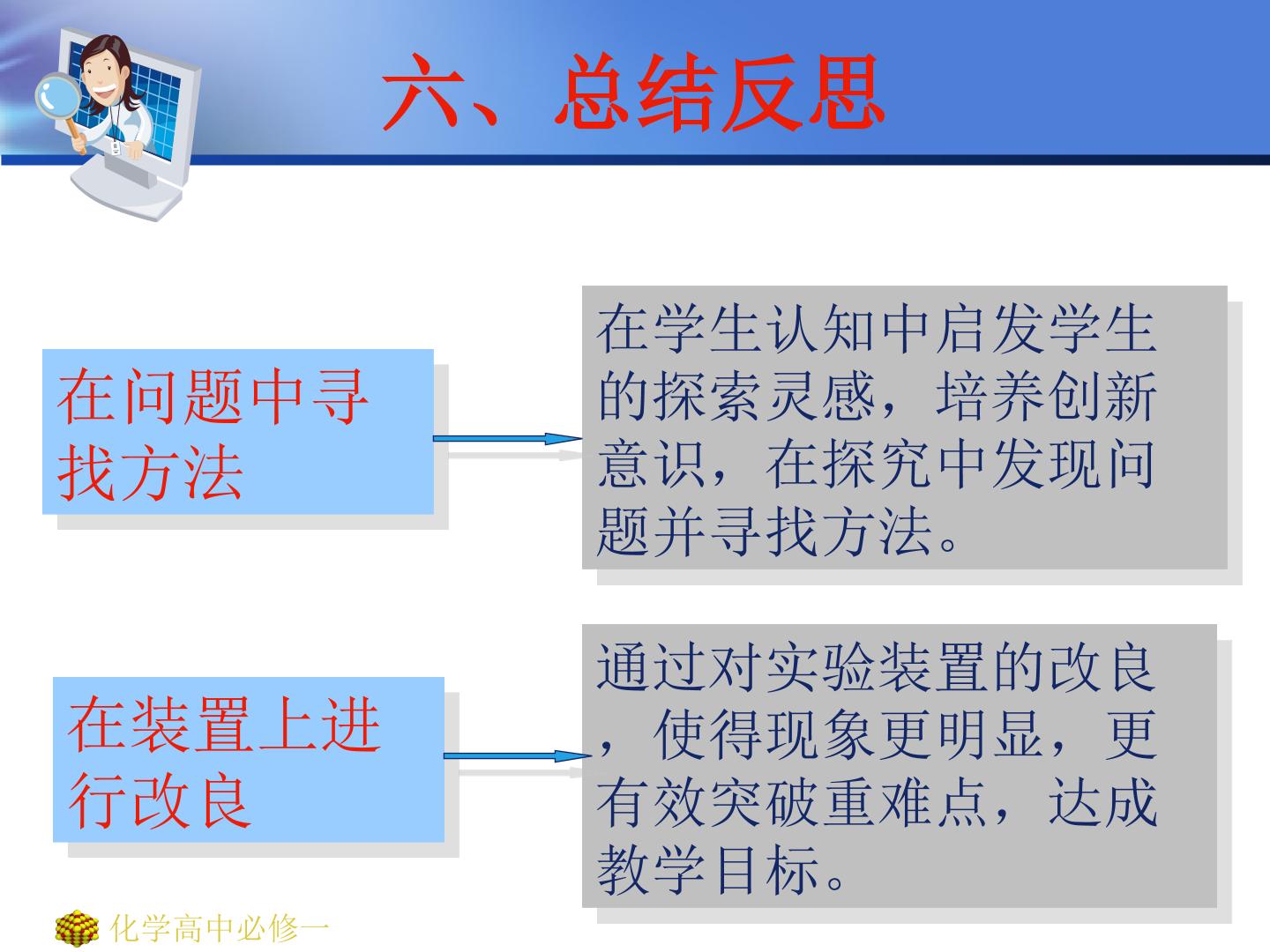 六、总结反思

在问题中寻找方法

在学生认知中启发学生的探索灵感，培养创新意识，在探究中发现问题并寻找方法。

在装置上进行改良

通过对实验装置的改良，使得现象更明显，更有效突破重难点，达成教学目标。

化学高中必修一